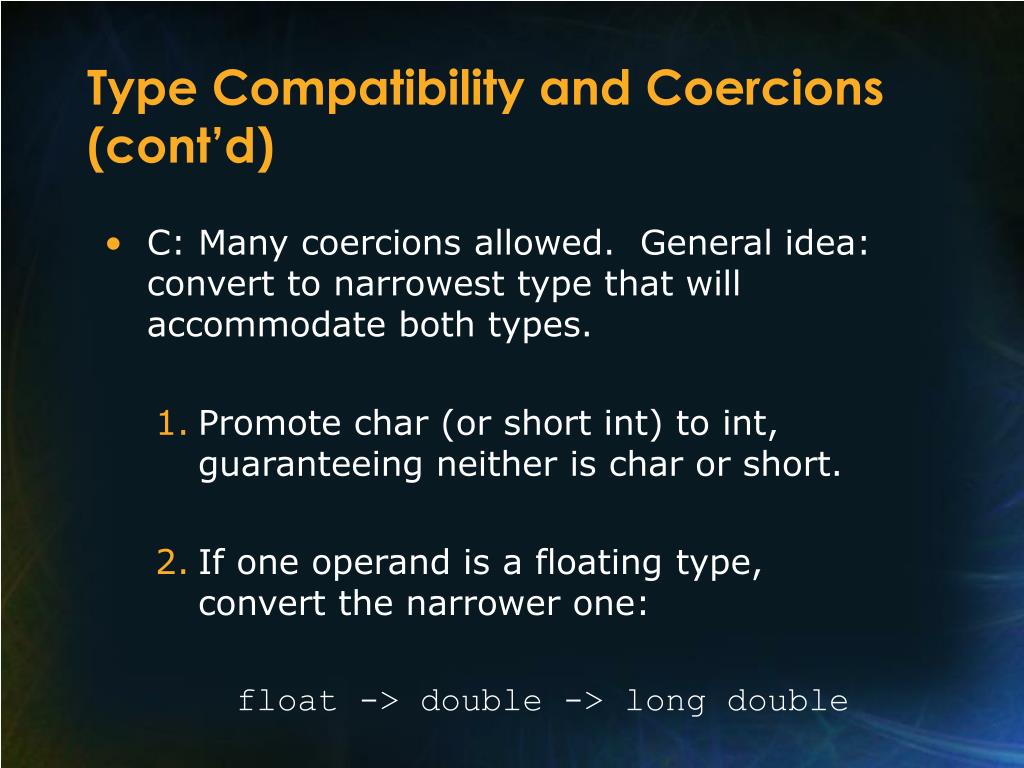 Type Compatibility and Coercions (cont'd)

• C: Many coercions allowed. General idea: convert to narrowest type that will accommodate both types.

1. Promote char (or short int) to int, guaranteeing neither is char or short.

2. If one operand is a floating type, convert the narrower one:

float -> double -> long double